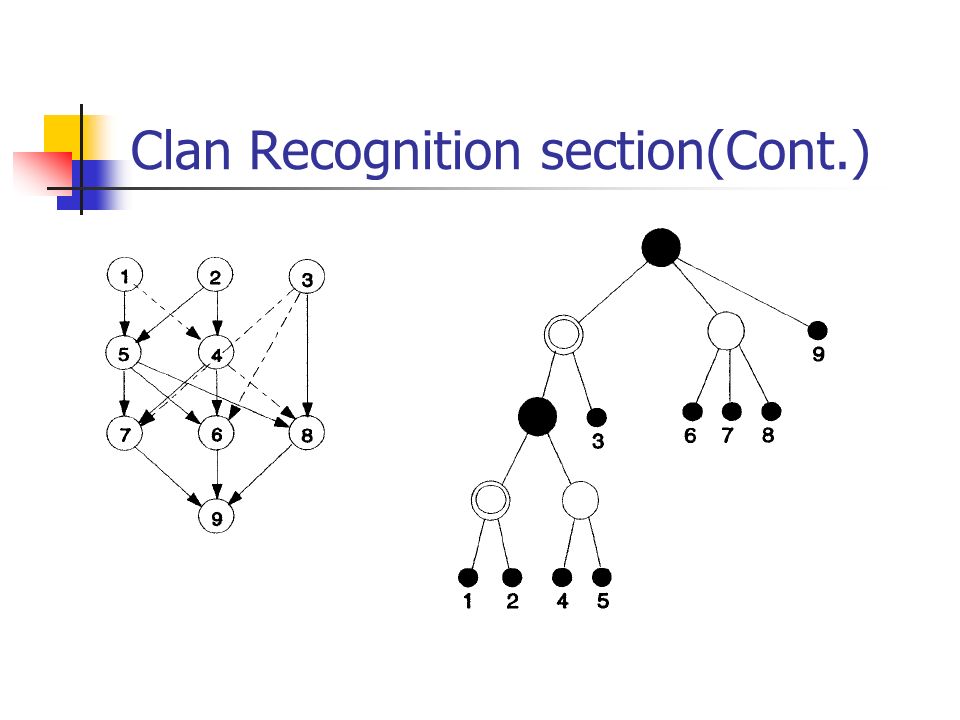 Clan Recognition section(Cont.)

1 2 3
5 4
7 6 8
9

9
3
6 7 8
1 2 4 5